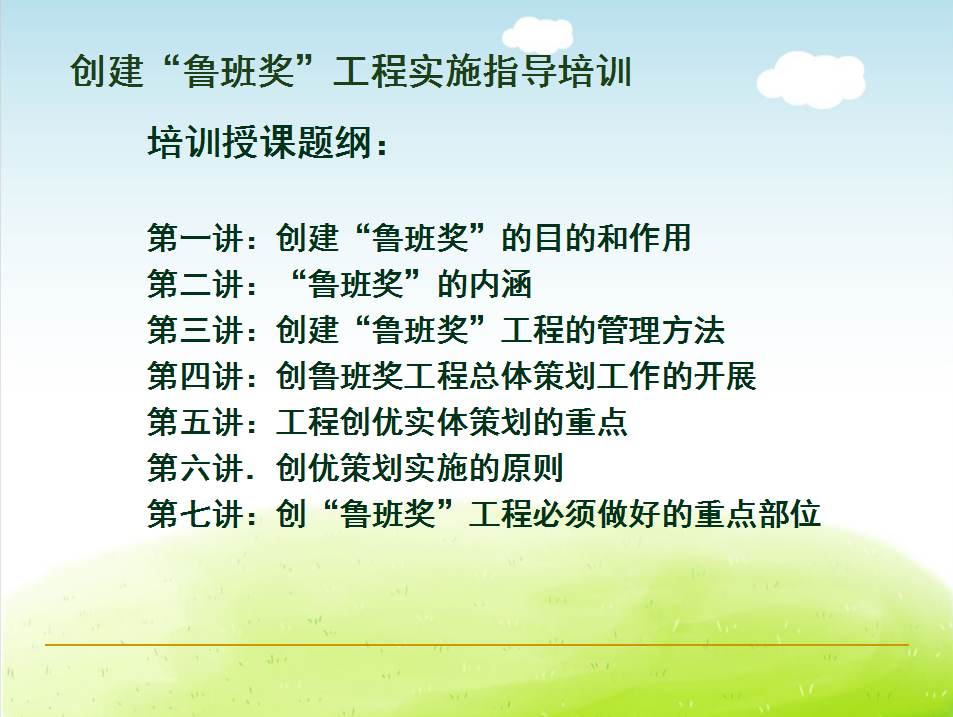 创建“鲁班奖”工程实施指导培训

培训授课题纲：

第一讲：创建“鲁班奖”的目的和作用
第二讲：“鲁班奖”的内涵
第三讲：创建“鲁班奖”工程的管理方法
第四讲：创鲁班奖工程总体策划工作的开展
第五讲：工程创优实体策划的重点
第六讲．创优策划实施的原则
第七讲：创“鲁班奖”工程必须做好的重点部位